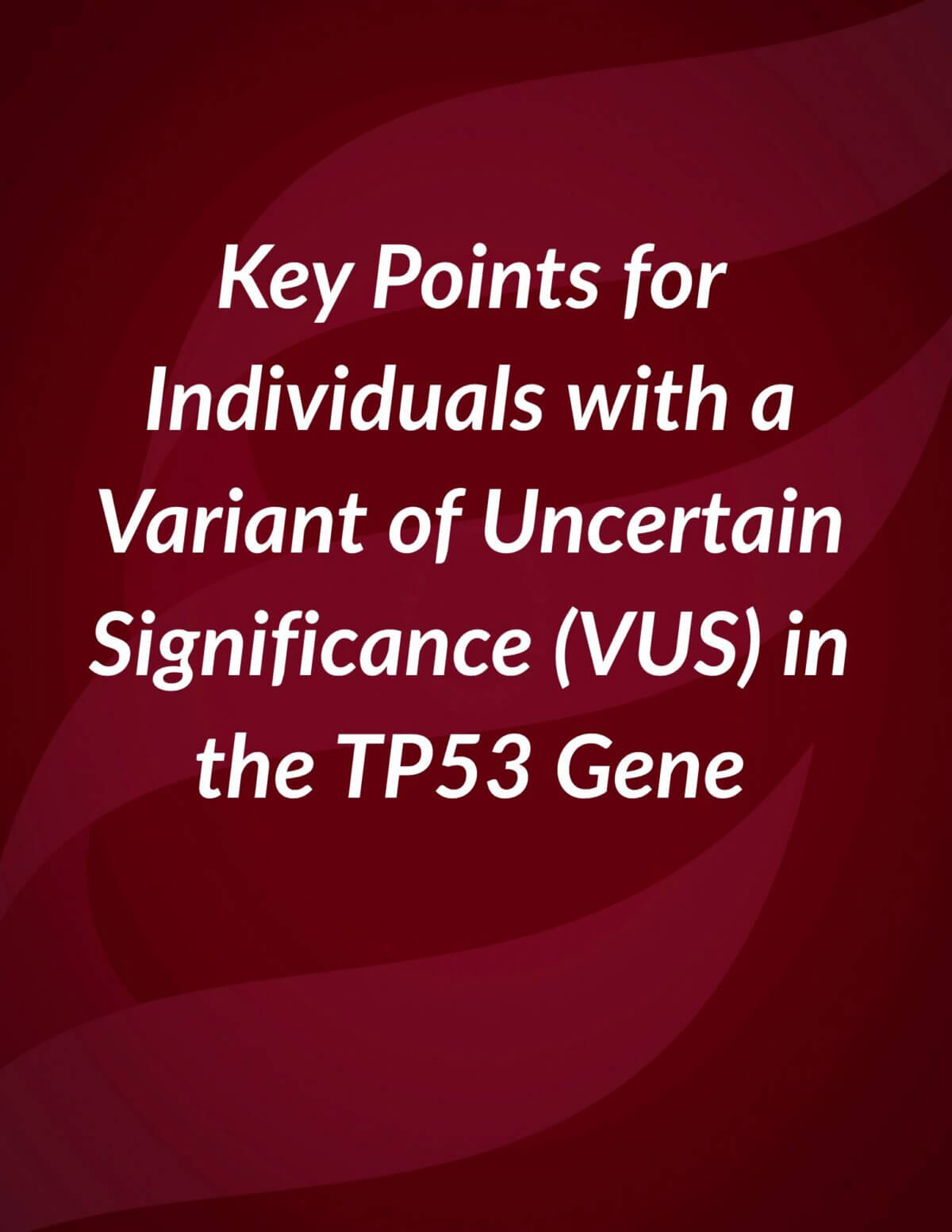 Key Points for Individuals with a Variant of Uncertain Significance (VUS) in the TP53 Gene